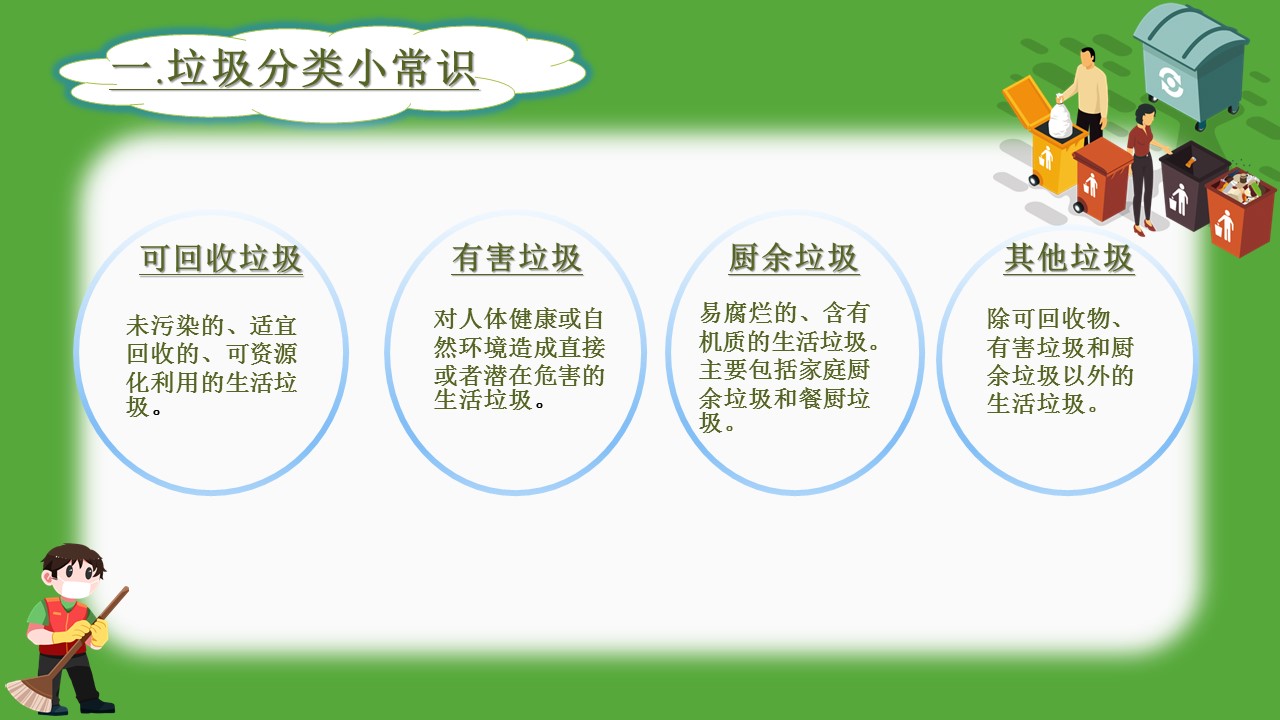 一.垃圾分类小常识

可回收垃圾

未污染的、适宜回收的、可资源化利用的生活垃圾。

有害垃圾

对人体健康或自然环境造成直接或者潜在危害的生活垃圾。

厨余垃圾

易腐烂的、含有机质的生活垃圾。主要包括家庭厨余垃圾和餐厨垃圾。

其他垃圾

除可回收物、有害垃圾和厨余垃圾以外的生活垃圾。